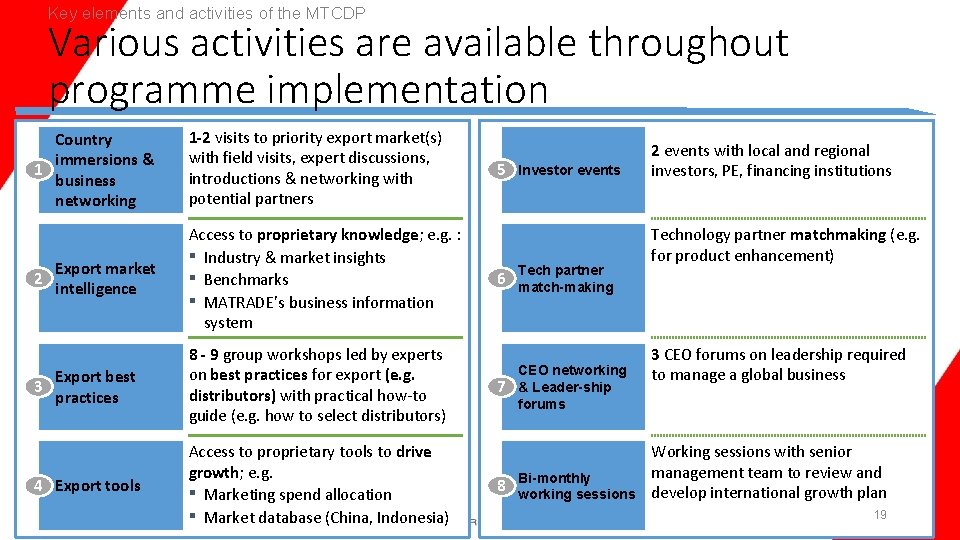 Key elements and activities of the MTCDP

Various activities are available throughout programme implementation

1 Country immersions & business networking

1-2 visits to priority export market(s) with field visits, expert discussions, introductions & networking with potential partners

2 Export market intelligence

Access to proprietary knowledge; e.g. :
▪ Industry & market insights
▪ Benchmarks
▪ MATRADE's business information system

3 Export best practices

8 - 9 group workshops led by experts on best practices for export (e.g. distributors) with practical how-to guide (e.g. how to select distributors)

4 Export tools

Access to proprietary tools to drive growth; e.g.
▪ Marketing spend allocation
▪ Market database (China, Indonesia)

5 Investor events

2 events with local and regional investors, PE, financing institutions

6 Tech partner match-making

Technology partner matchmaking (e.g. for product enhancement)

7 CEO networking & Leader-ship forums

3 CEO forums on leadership required to manage a global business

8 Bi-monthly working sessions

Working sessions with senior management team to review and develop international growth plan

19